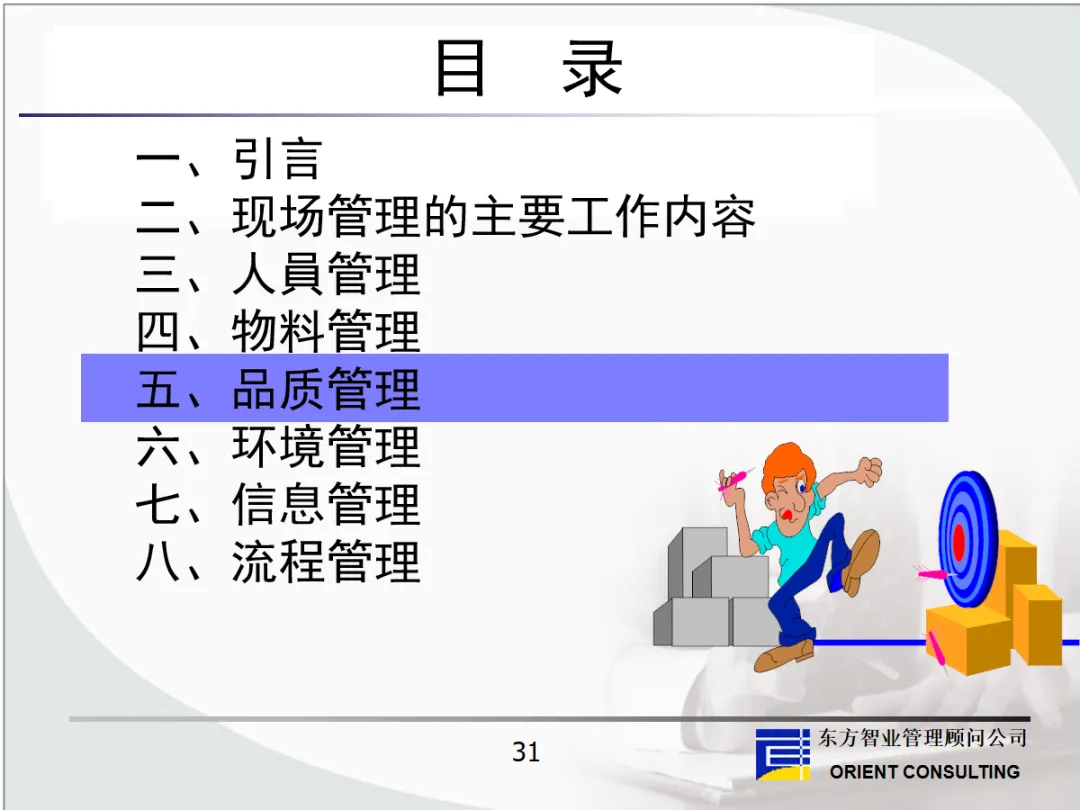 目　录

一、引言
二、现场管理的主要工作内容
三、人員管理
四、物料管理
五、品质管理
六、环境管理
七、信息管理
八、流程管理

31

东方智业管理顾问公司
ORIENT CONSULTING